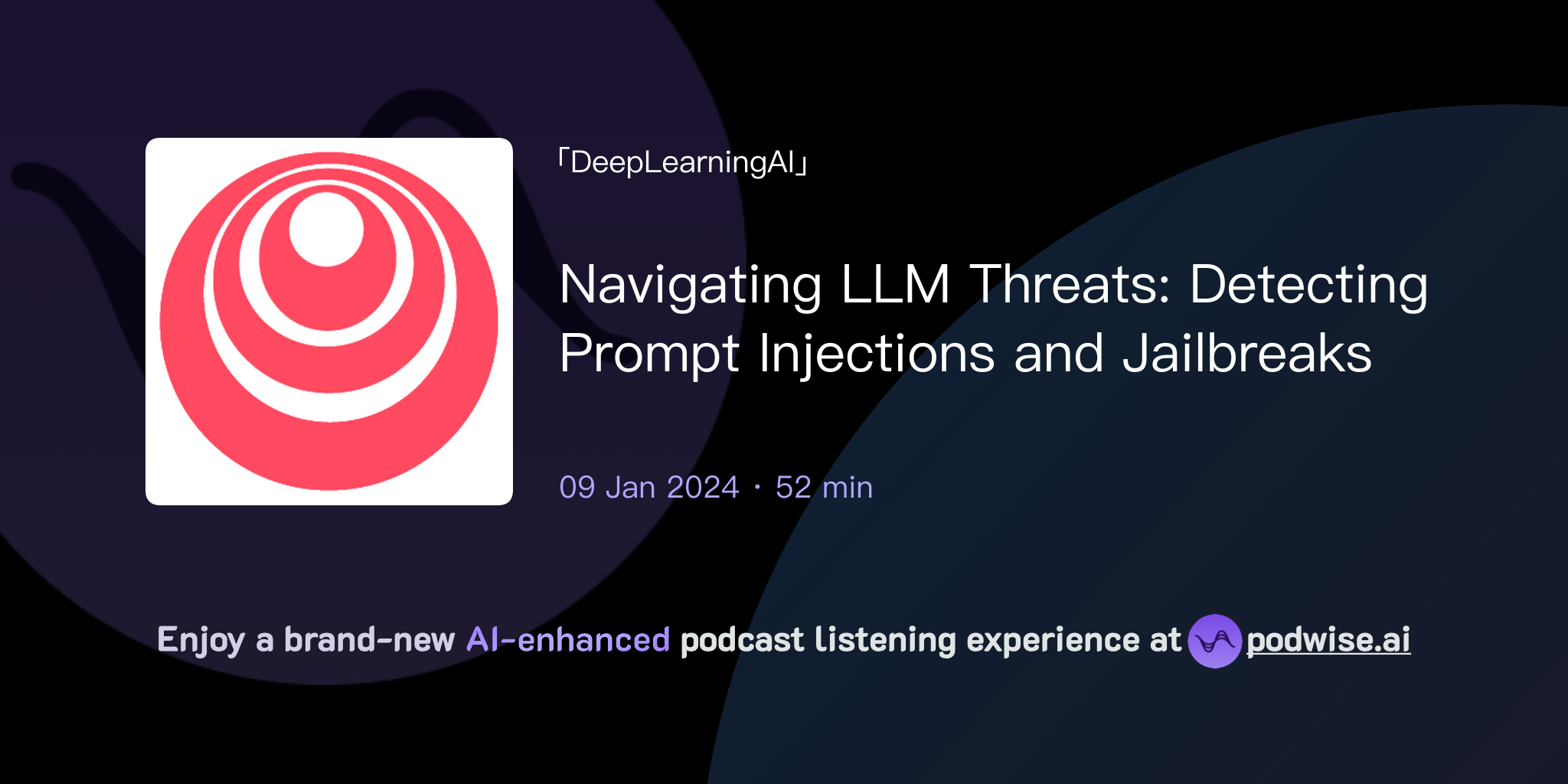 「DeepLearningAI」

Navigating LLM Threats: Detecting Prompt Injections and Jailbreaks

09 Jan 2024 · 52 min

Enjoy a brand-new AI-enhanced podcast listening experience at podwise.ai